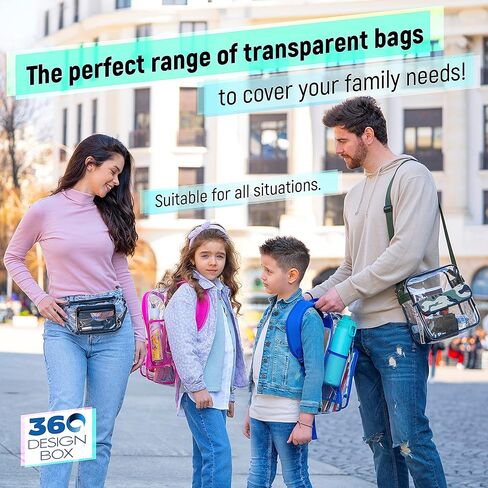 The perfect range of transparent bags
to cover your family needs!

Suitable for all situations.

360
DESIGN
BOX